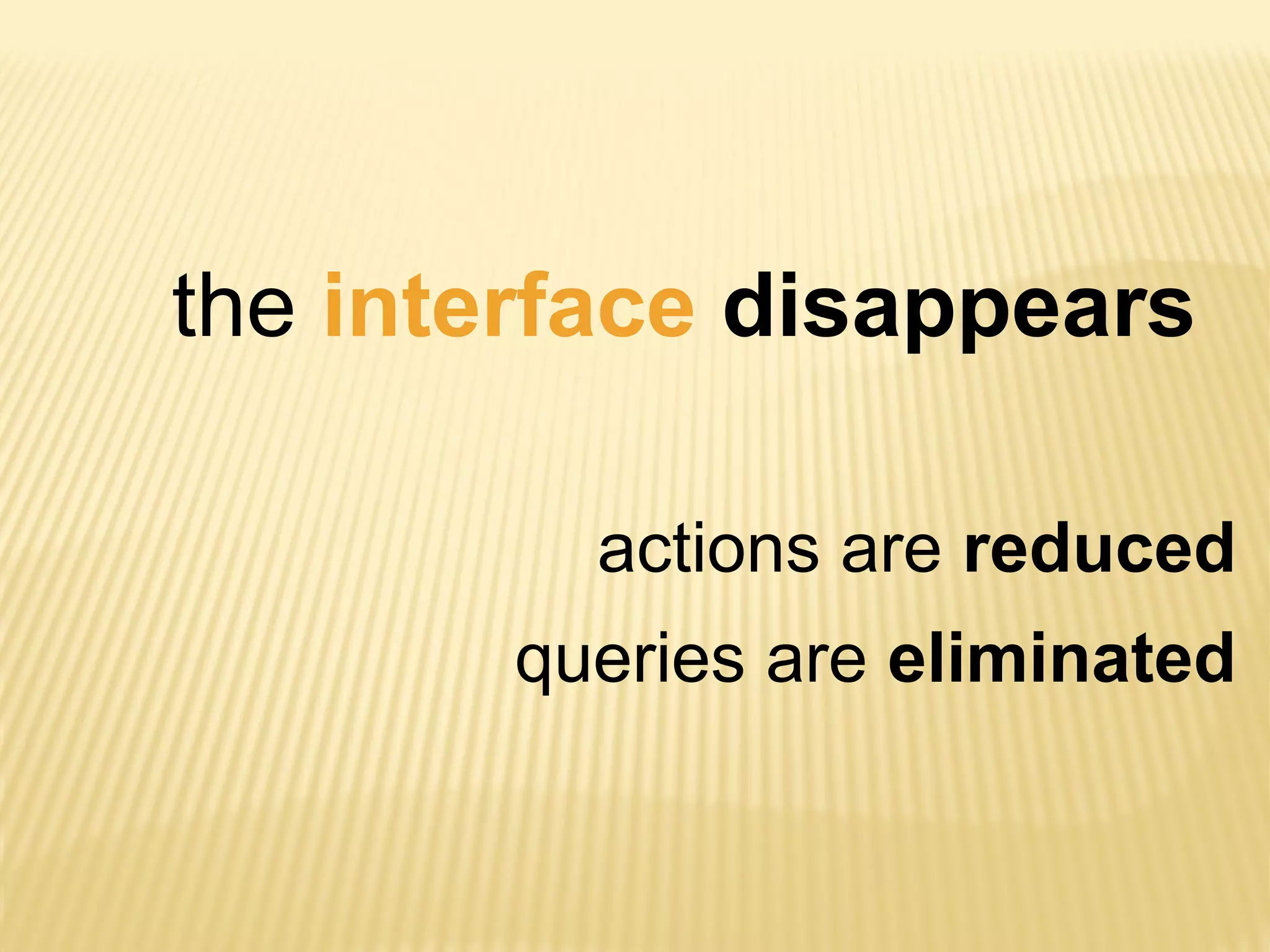 the interface disappears

actions are reduced
queries are eliminated